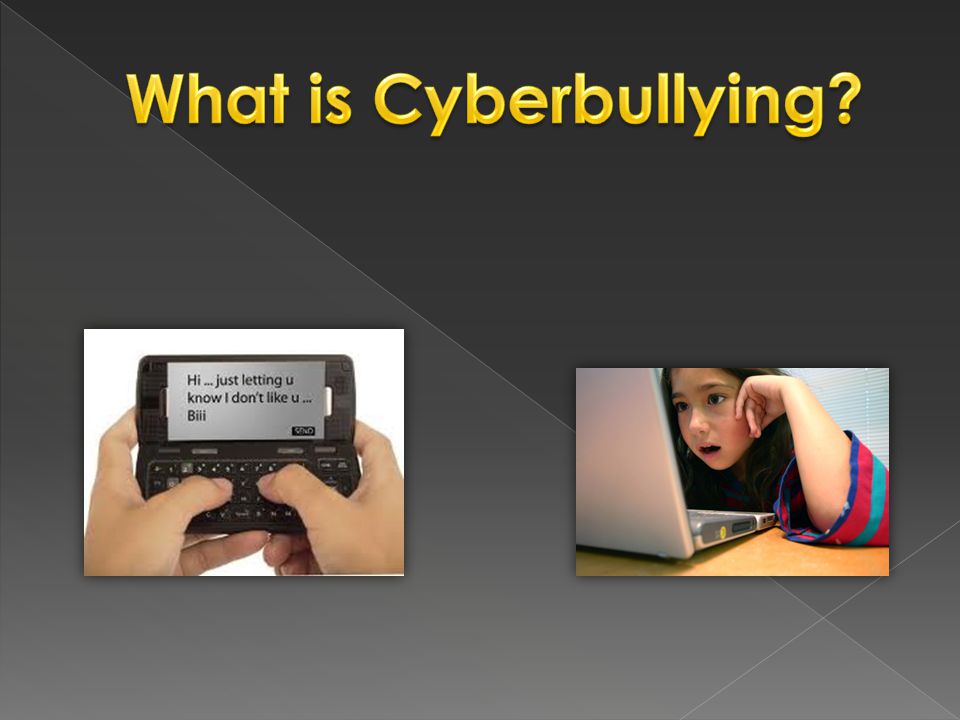 What is Cyberbullying?

Hi ... just letting u know I don't like u ... Biii

SEND